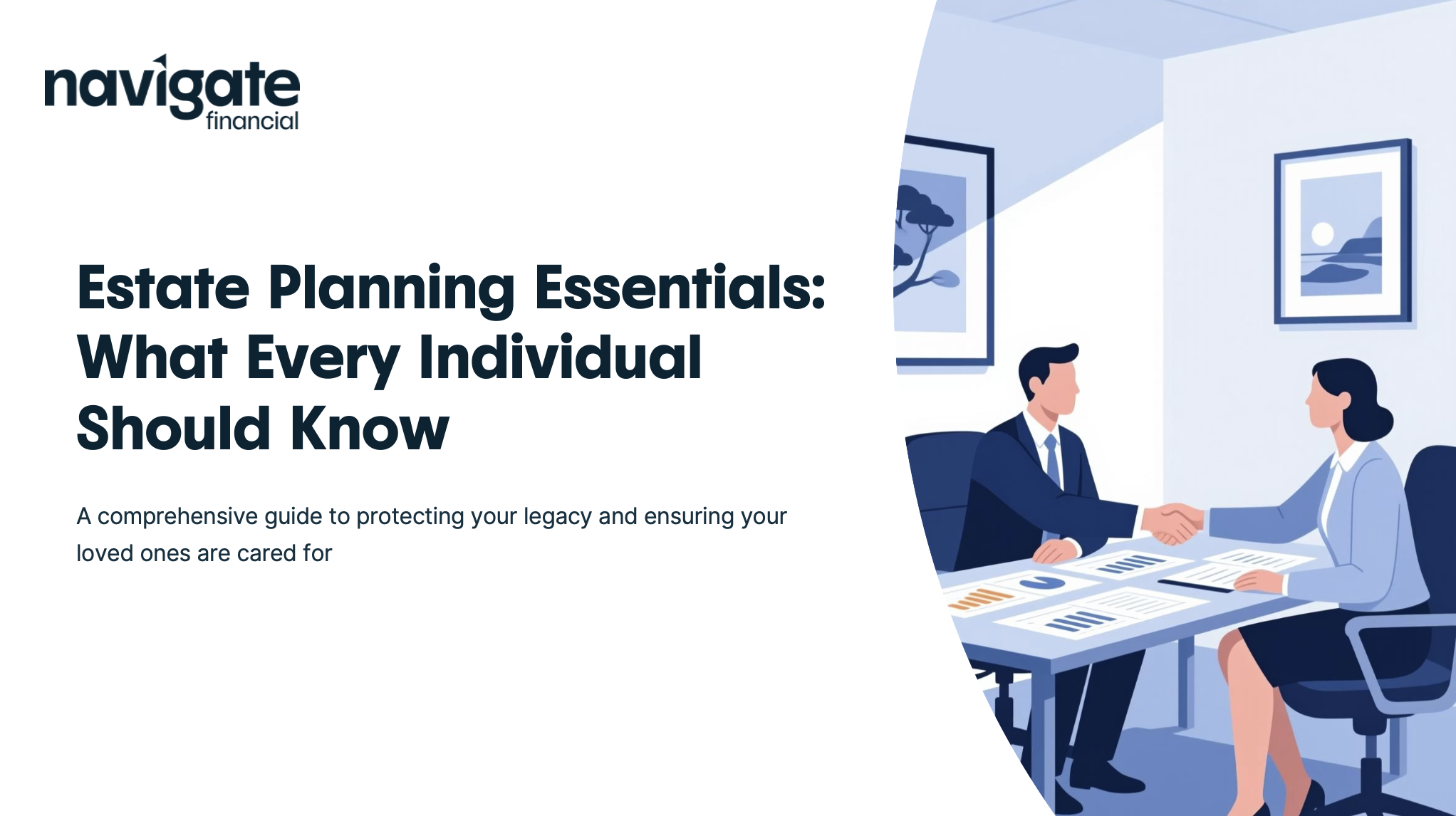 navigate
financial

Estate Planning Essentials: What Every Individual Should Know

A comprehensive guide to protecting your legacy and ensuring your loved ones are cared for